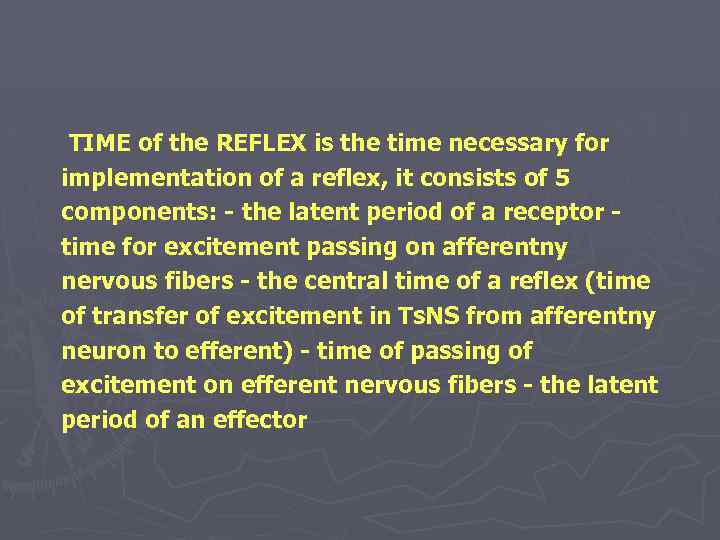 TIME of the REFLEX is the time necessary for implementation of a reflex, it consists of 5 components: - the latent period of a receptor - time for excitement passing on afferentny nervous fibers - the central time of a reflex (time of transfer of excitement in TsNS from afferentny neuron to efferent) - time of passing of excitement on efferent nervous fibers - the latent period of an effector